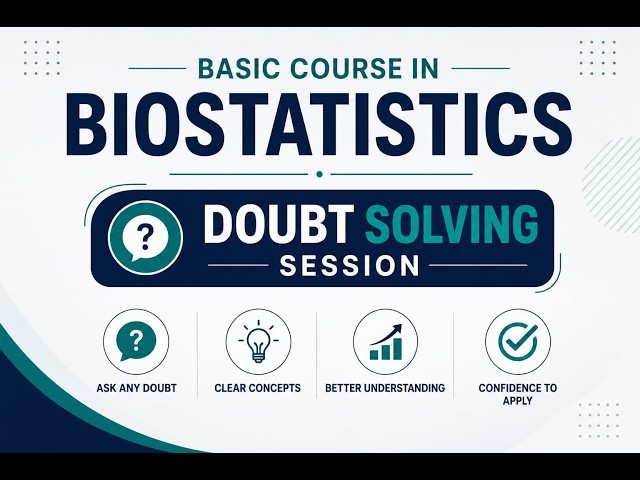 BASIC COURSE IN

BIOSTATISTICS

?

DOUBT SOLVING

SESSION

?

ASK ANY DOUBT

CLEAR CONCEPTS

BETTER UNDERSTANDING

CONFIDENCE TO APPLY